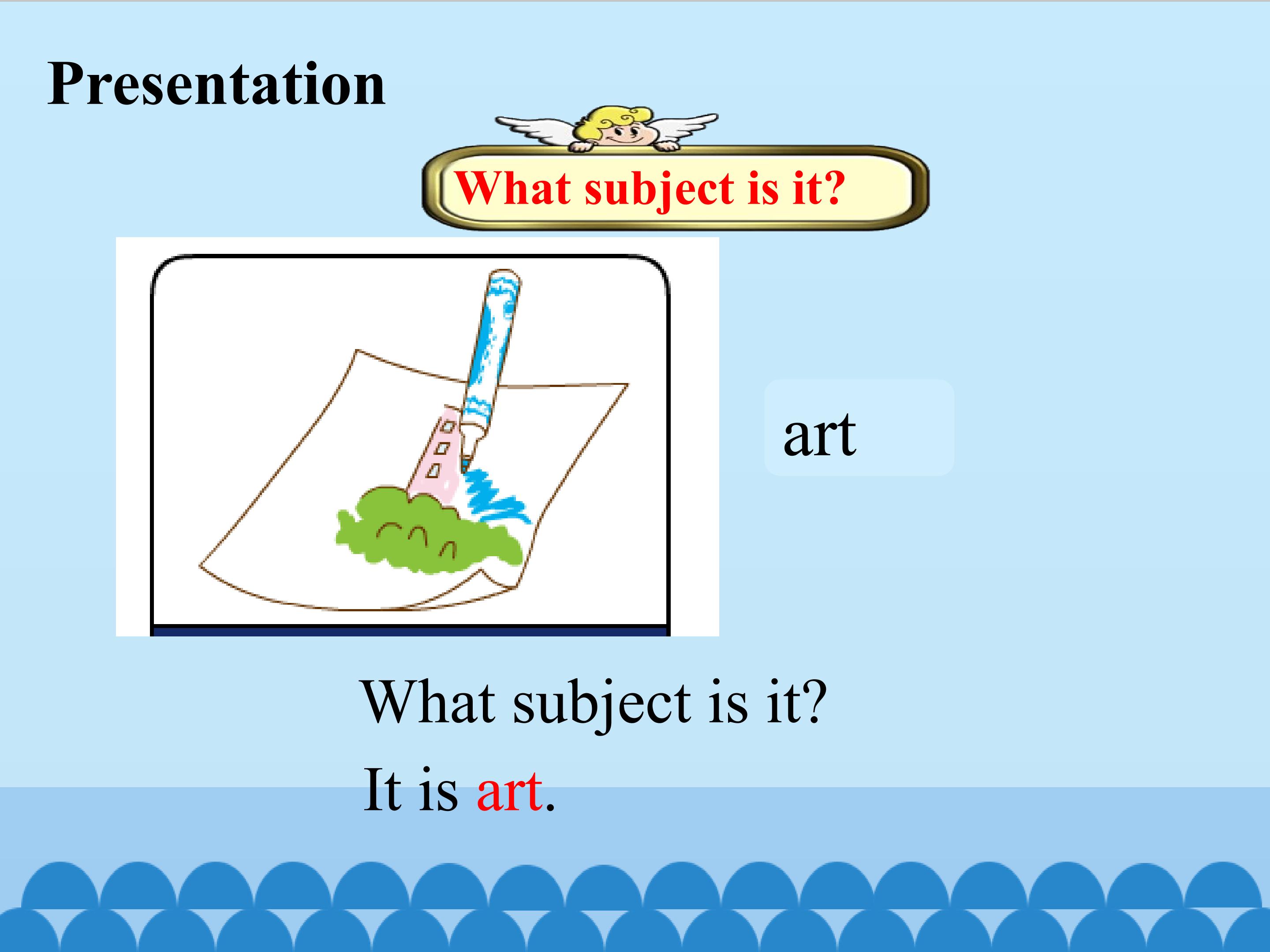 Presentation

What subject is it?

art

What subject is it?

It is art.